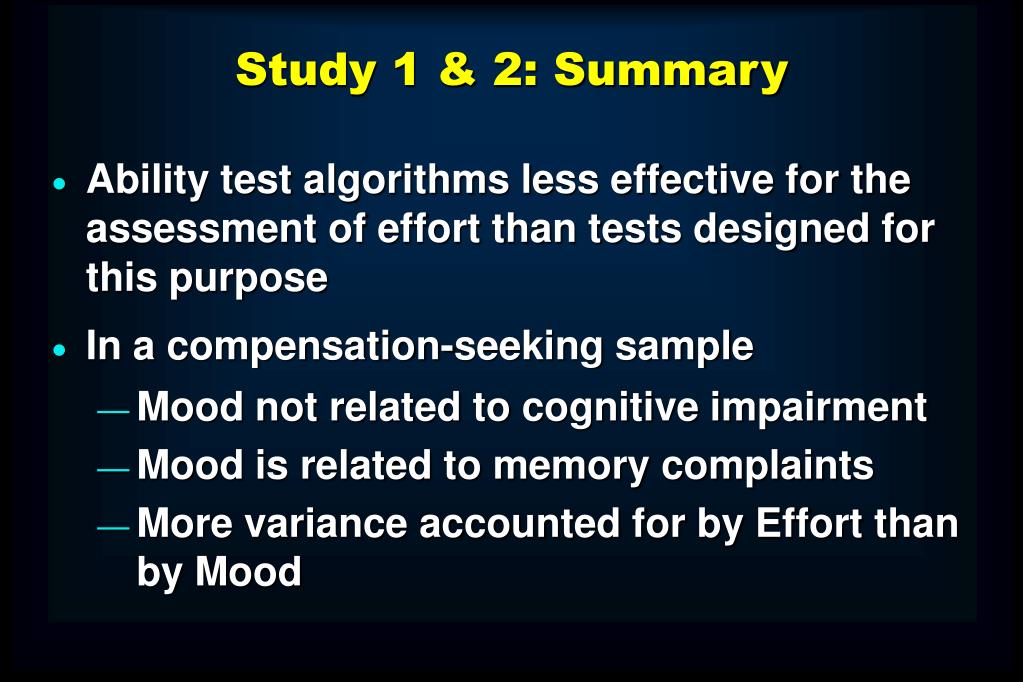 Study 1 & 2: Summary

• Ability test algorithms less effective for the assessment of effort than tests designed for this purpose

• In a compensation-seeking sample
— Mood not related to cognitive impairment
— Mood is related to memory complaints
— More variance accounted for by Effort than by Mood